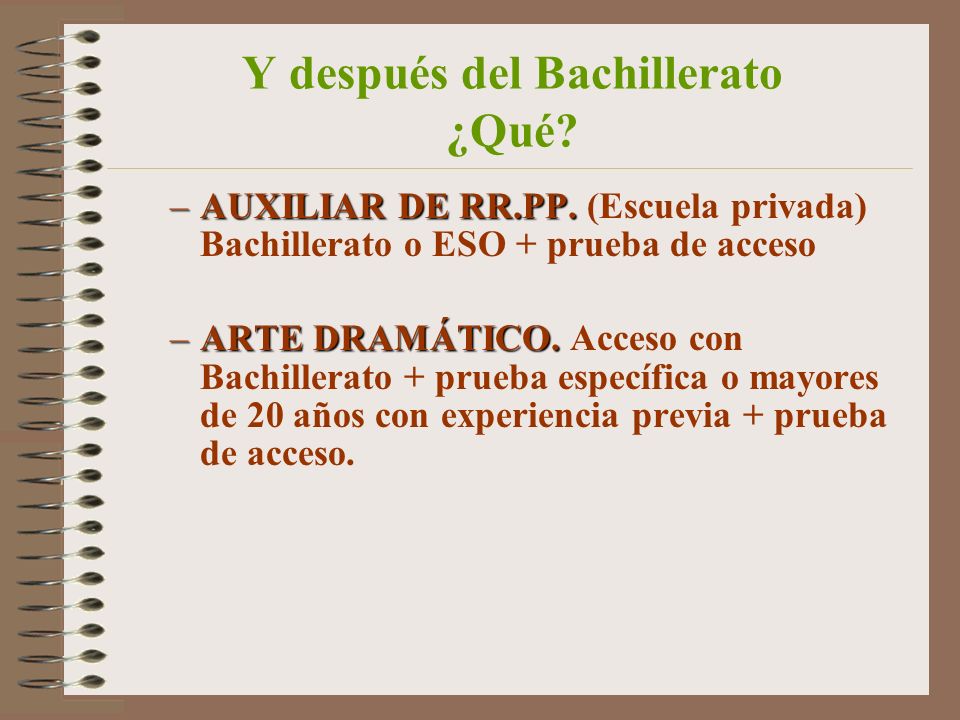 Y después del Bachillerato ¿Qué?

– AUXILIAR DE RR.PP. (Escuela privada) Bachillerato o ESO + prueba de acceso

– ARTE DRAMÁTICO. Acceso con Bachillerato + prueba específica o mayores de 20 años con experiencia previa + prueba de acceso.